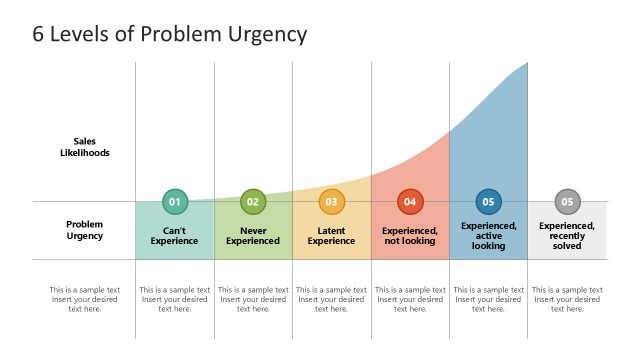 6 Levels of Problem Urgency

Sales Likelihoods

Problem Urgency

01 Can't Experience

02 Never Experienced

03 Latent Experience

04 Experienced, not looking

05 Experienced, active looking

05 Experienced, recently solved

This is a sample text Insert your desired text here.

This is a sample text Insert your desired text here.

This is a sample text Insert your desired text here.

This is a sample text Insert your desired text here.

This is a sample text Insert your desired text here.

This is a sample text Insert your desired text here.

This is a sample text Insert your desired text here.